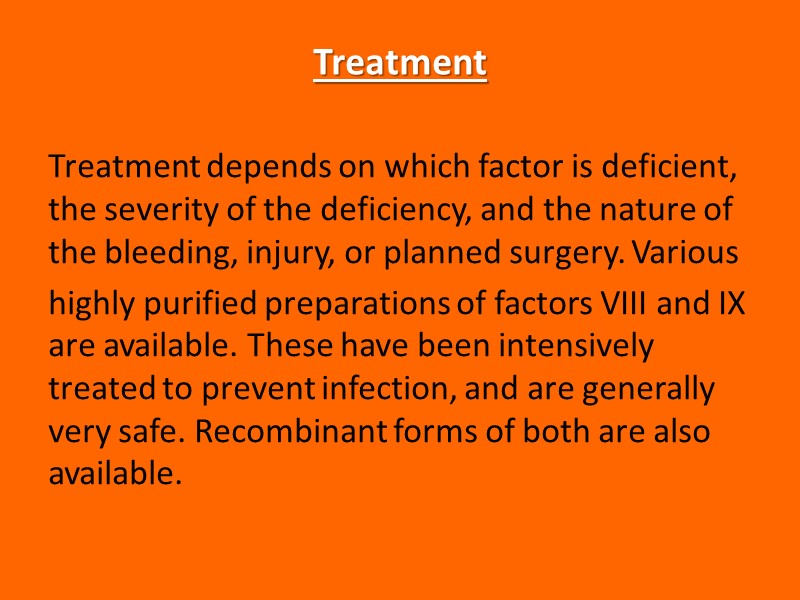 Treatment

Treatment depends on which factor is deficient, the severity of the deficiency, and the nature of the bleeding, injury, or planned surgery. Various highly purified preparations of factors VIII and IX are available. These have been intensively treated to prevent infection, and are generally very safe. Recombinant forms of both are also available.